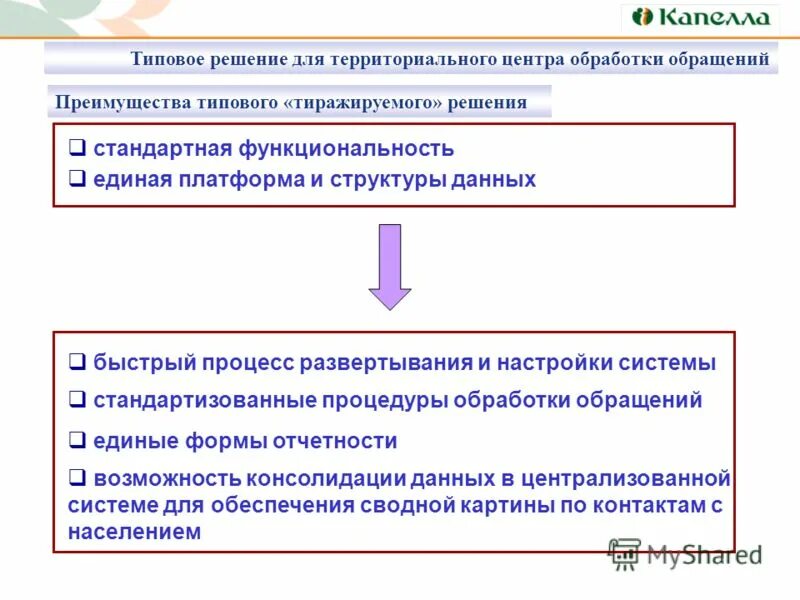 Капелла

Типовое решение для территориального центра обработки обращений

Преимущества типового «тиражируемого» решения

❑ стандартная функциональность
❑ единая платформа и структуры данных

❑ быстрый процесс развертывания и настройки системы
❑ стандартизованные процедуры обработки обращений
❑ единые формы отчетности
❑ возможность консолидации данных в централизованной системе для обеспечения сводной картины по контактам с населением

MyShared